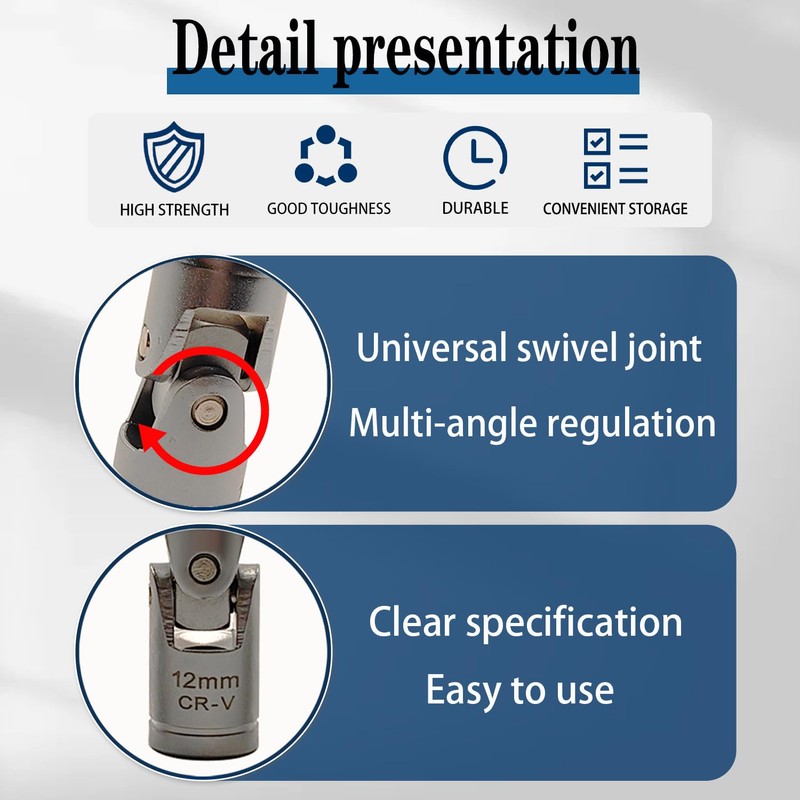 Detail presentation

HIGH STRENGTH

GOOD TOUGHNESS

DURABLE

CONVENIENT STORAGE

Universal swivel joint

Multi-angle regulation

12mm
CR-V

Clear specification

Easy to use